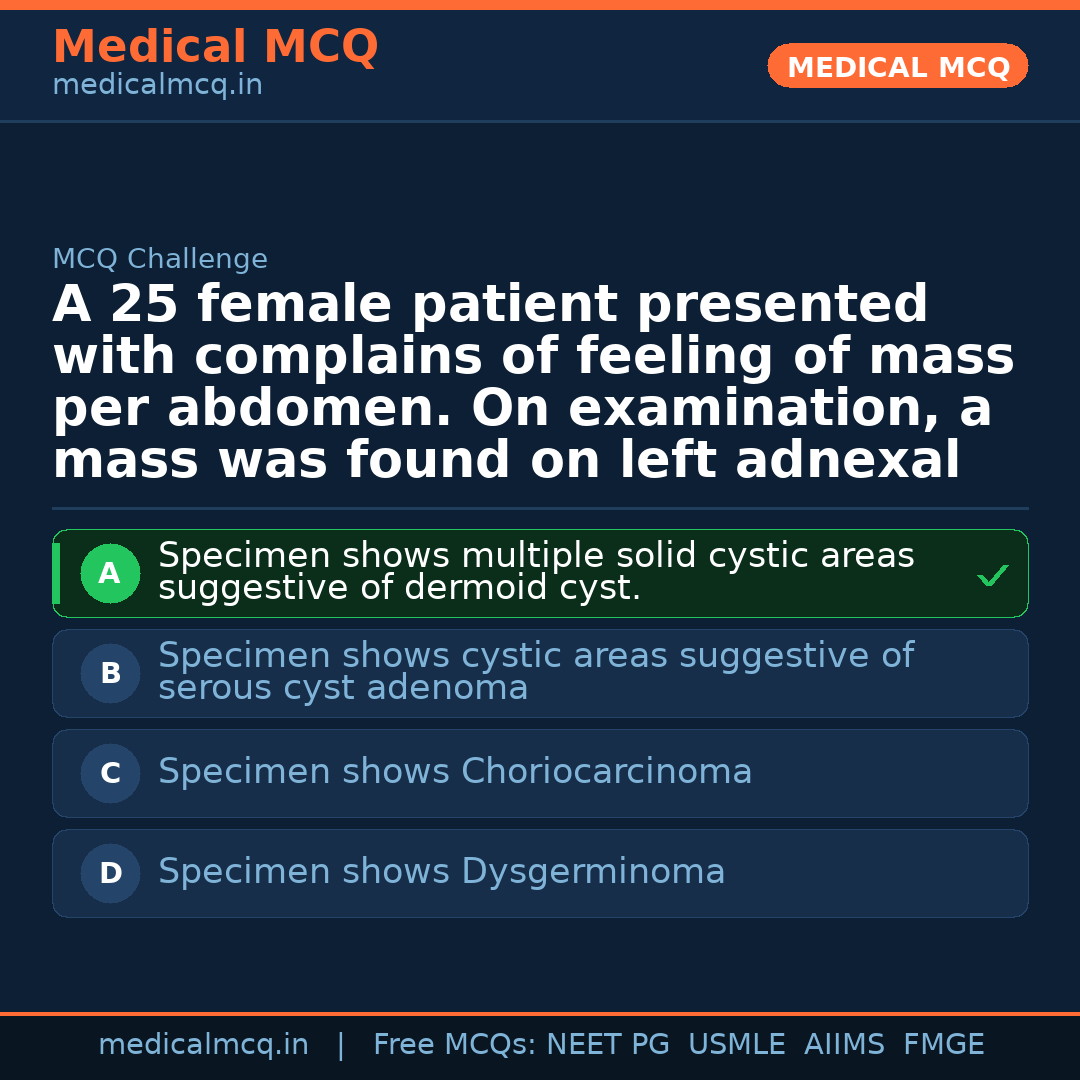 Medical MCQ
medicalmcq.in

MEDICAL MCQ

MCQ Challenge

A 25 female patient presented with complains of feeling of mass per abdomen. On examination, a mass was found on left adnexal

A Specimen shows multiple solid cystic areas suggestive of dermoid cyst. ✓

B Specimen shows cystic areas suggestive of serous cyst adenoma

C Specimen shows Choriocarcinoma

D Specimen shows Dysgerminoma

medicalmcq.in | Free MCQs: NEET PG USMLE AIIMS FMGE